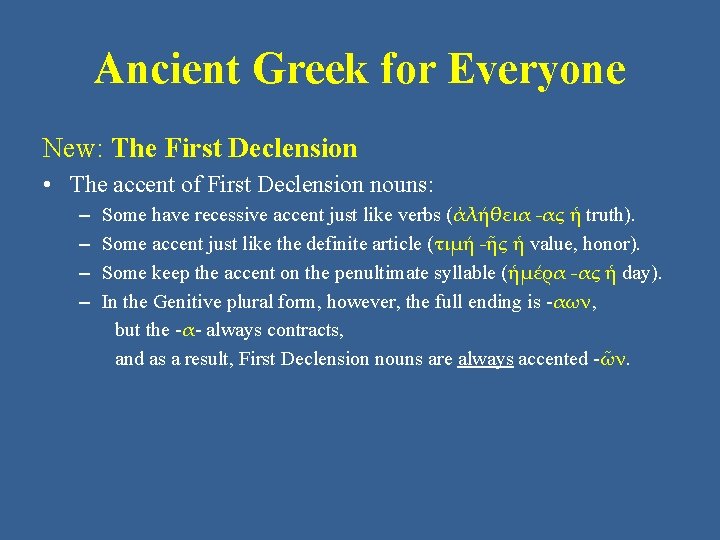 Ancient Greek for Everyone

New: The First Declension

• The accent of First Declension nouns:

– Some have recessive accent just like verbs (ἀλήθεια -ας ἡ truth).

– Some accent just like the definite article (τιμή -ῆς ἡ value, honor).

– Some keep the accent on the penultimate syllable (ἡμέρα -ας ἡ day).

– In the Genitive plural form, however, the full ending is -αων, but the -α- always contracts, and as a result, First Declension nouns are always accented -ῶν.